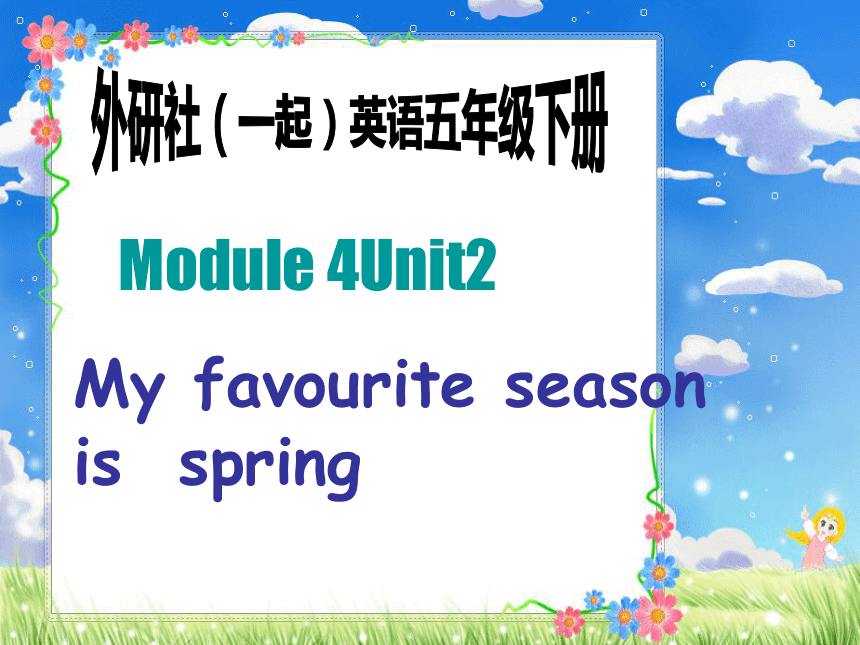 外研社（一起）英语五年级下册

Module 4Unit2

My favourite season is spring